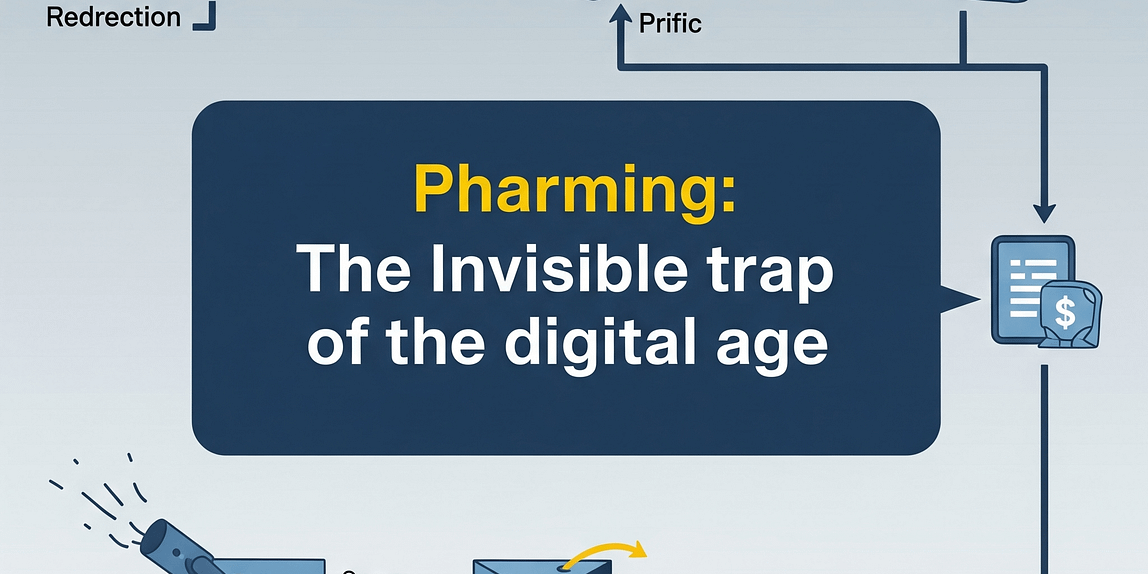 Redrection

Prific

Pharming:
The Invisible trap of the digital age

$